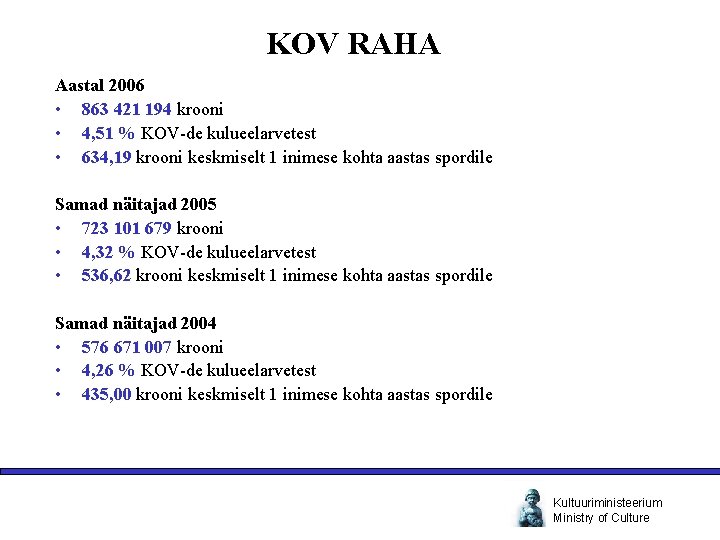 KOV RAHA

Aastal 2006
• 863 421 194 krooni
• 4,51 % KOV-de kulueelarvetest
• 634,19 krooni keskmiselt 1 inimese kohta aastas spordile

Samad näitajad 2005
• 723 101 679 krooni
• 4,32 % KOV-de kulueelarvetest
• 536,62 krooni keskmiselt 1 inimese kohta aastas spordile

Samad näitajad 2004
• 576 671 007 krooni
• 4,26 % KOV-de kulueelarvetest
• 435,00 krooni keskmiselt 1 inimese kohta aastas spordile

Kultuuriministeerium
Ministry of Culture